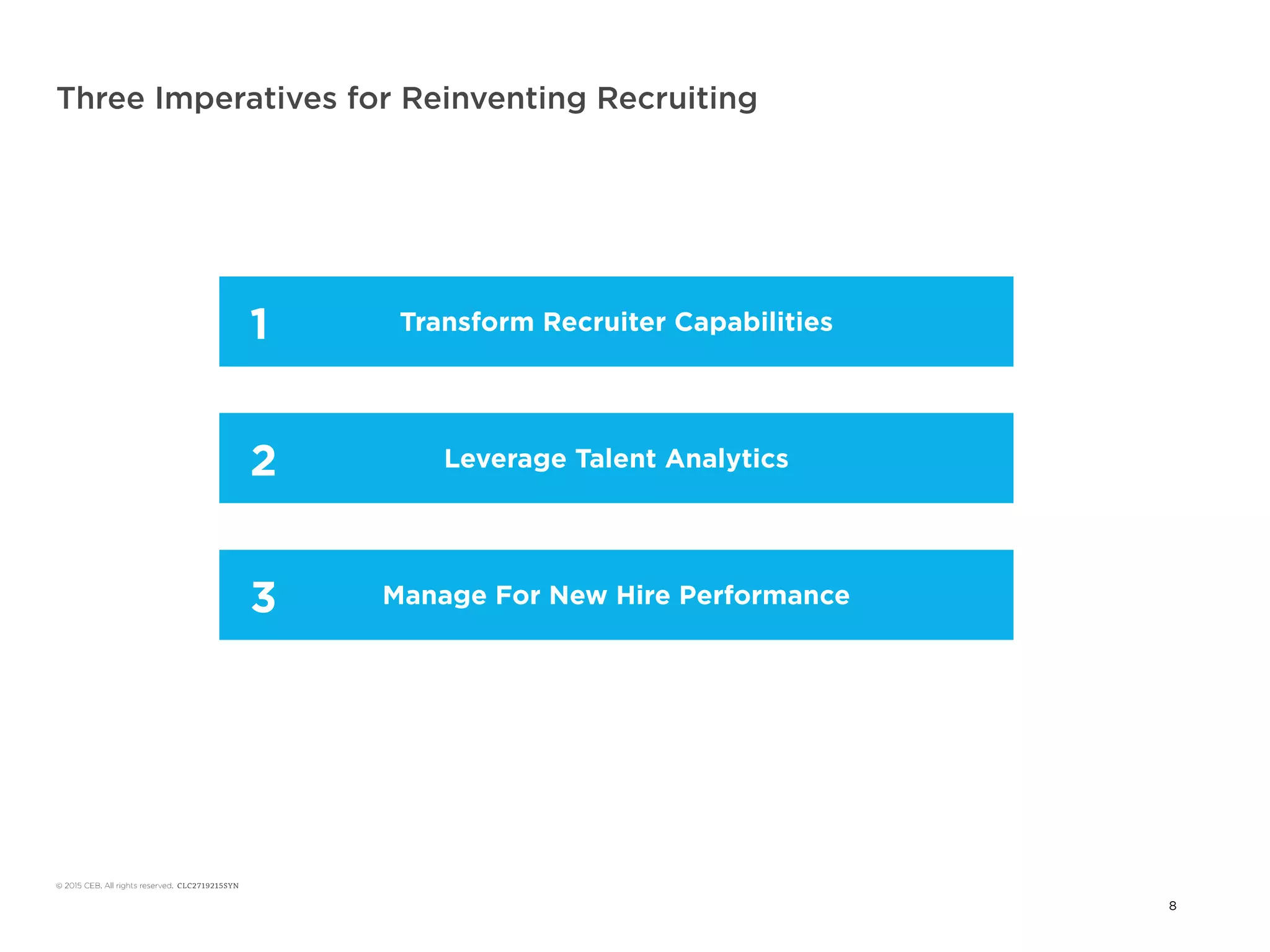 Three Imperatives for Reinventing Recruiting

1 Transform Recruiter Capabilities

2 Leverage Talent Analytics

3 Manage For New Hire Performance

© 2015 CEB. All rights reserved. CLC2719215SYN

8